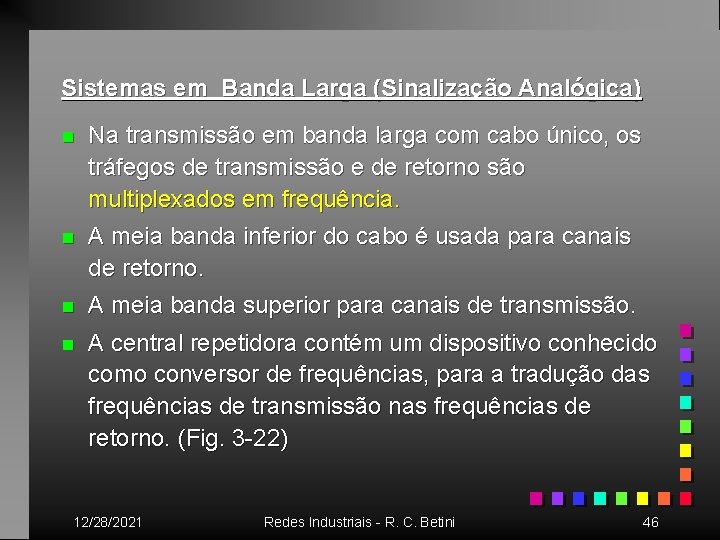 Sistemas em  Banda Larga (Sinalização Analógica)

Na transmissão em banda larga com cabo único, os tráfegos de transmissão e de retorno são multiplexados em frequência.

A meia banda inferior do cabo é usada para canais de retorno.

A meia banda superior para canais de transmissão.

A central repetidora contém um dispositivo conhecido como conversor de frequências, para a tradução das frequências de transmissão nas frequências de retorno. (Fig. 3-22)

12/28/2021

Redes Industriais - R. C. Betini

46